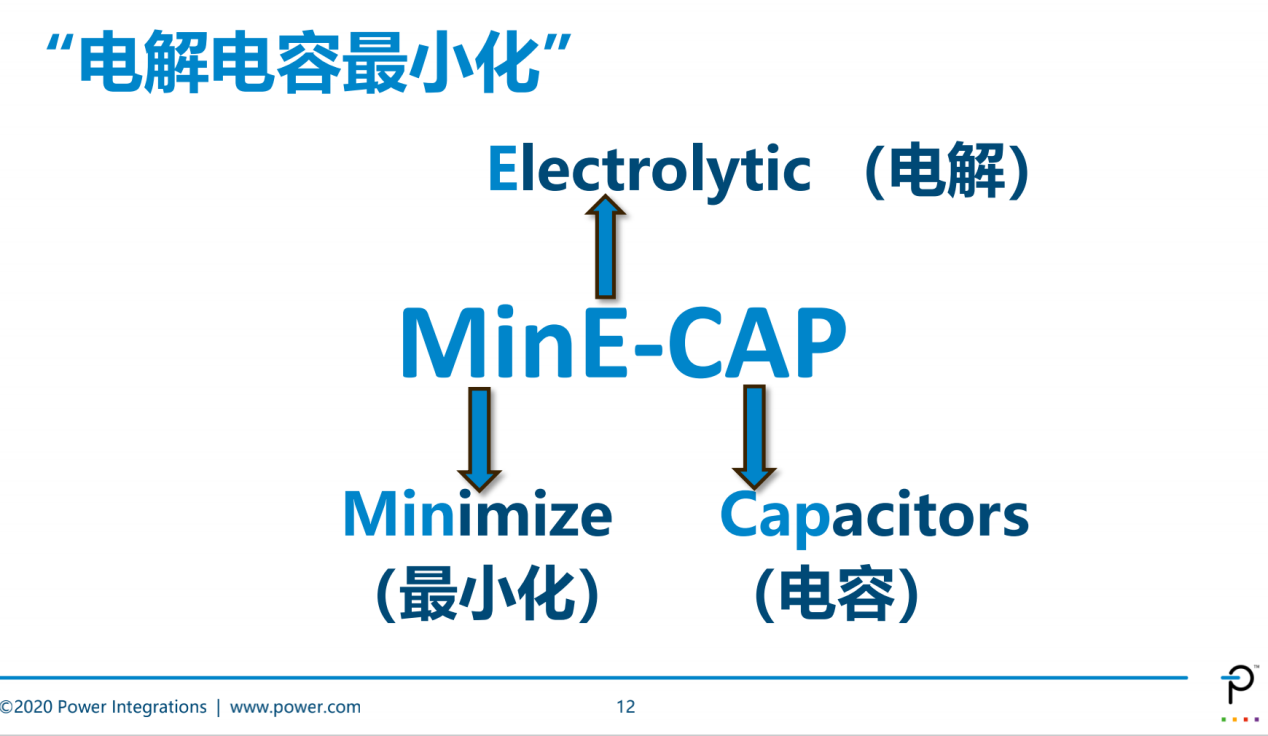 “电解电容最小化”

Electrolytic （电解）

MinE-CAP

Minimize （最小化）

Capacitors （电容）

©2020 Power Integrations | www.power.com

12